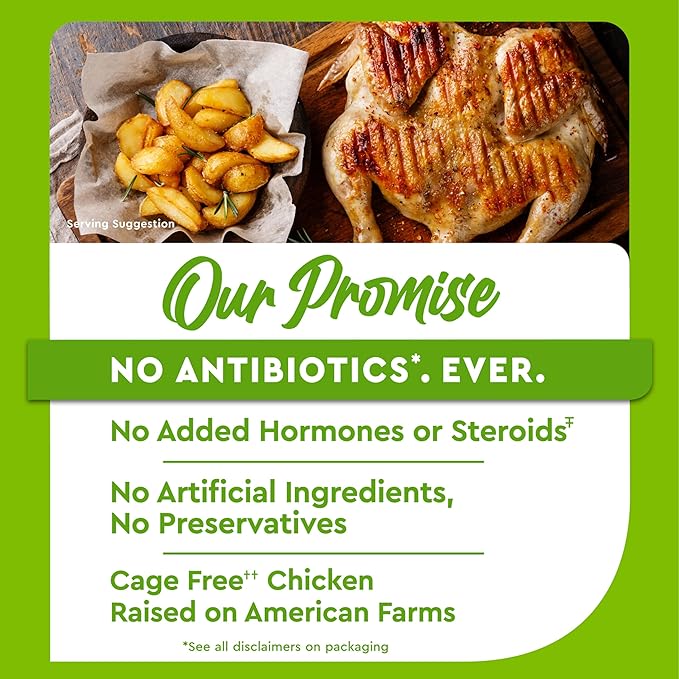 Serving Suggestion

Our Promise

NO ANTIBIOTICS*. EVER.

No Added Hormones or Steroids‡

No Artificial Ingredients, No Preservatives

Cage Free++ Chicken Raised on American Farms

*See all disclaimers on packaging